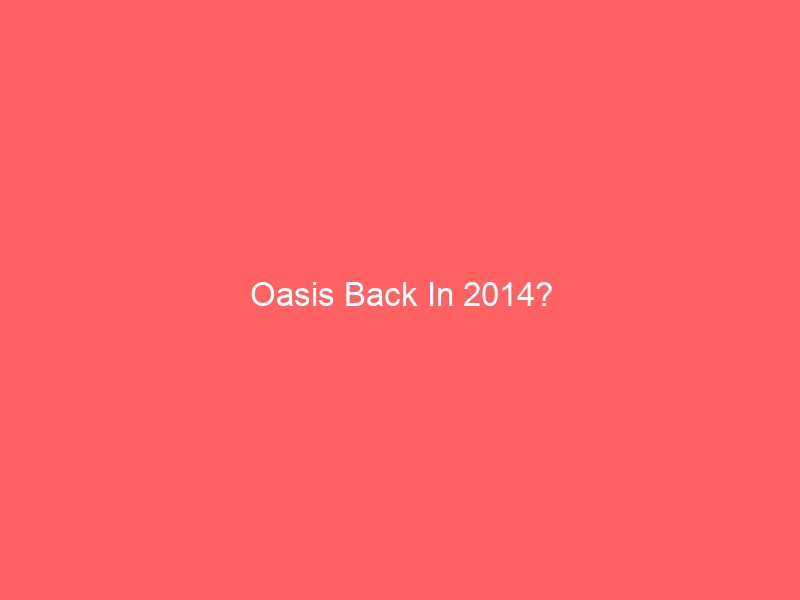 Oasis Back In 2014?